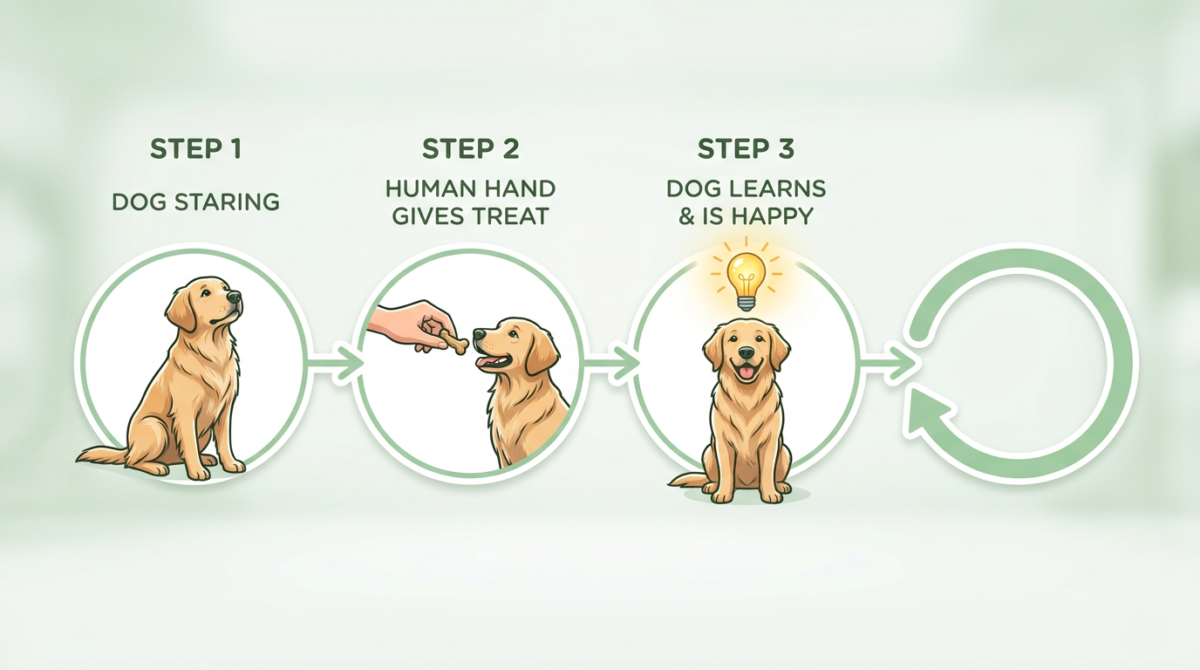 STEP 1
DOG STARING

STEP 2
HUMAN HAND GIVES TREAT

STEP 3
DOG LEARNS & IS HAPPY